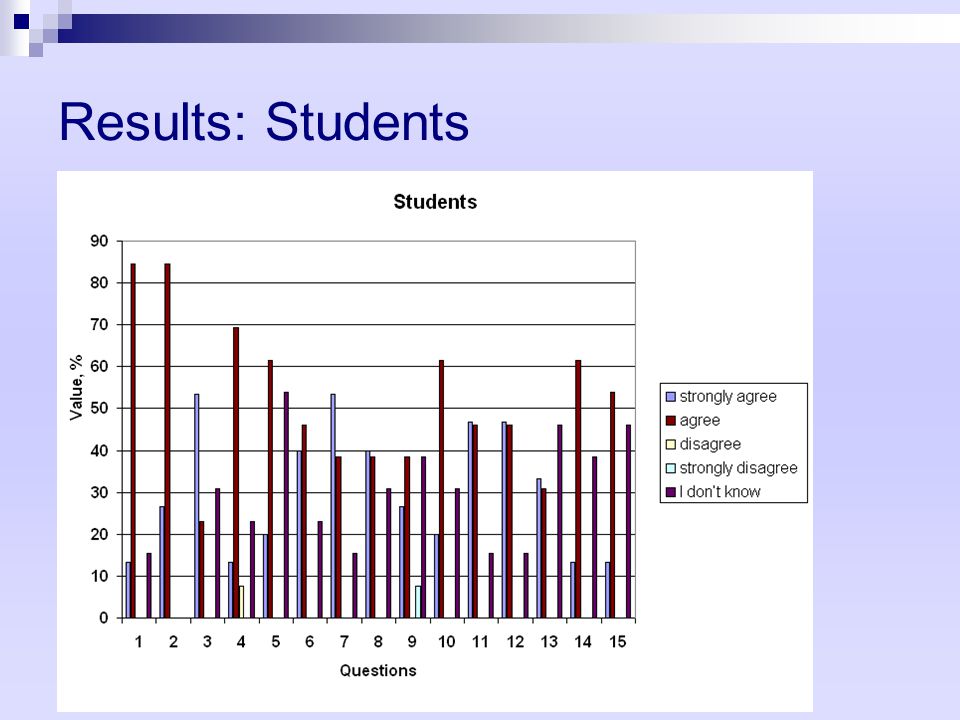 Results: Students

Students

Value, %

90
80
70
60
50
40
30
20
10
0

1 2 3 4 5 6 7 8 9 10 11 12 13 14 15

Questions

strongly agree
agree
disagree
strongly disagree
I don't know